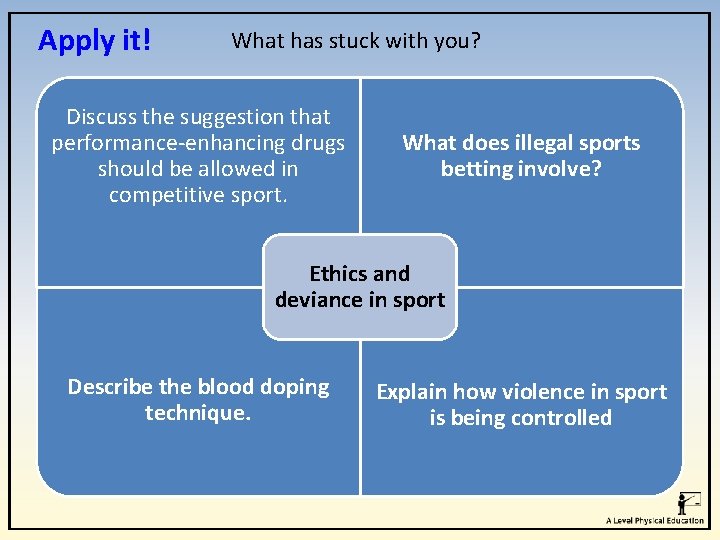 Apply it!

What has stuck with you?

Discuss the suggestion that performance-enhancing drugs should be allowed in competitive sport.

What does illegal sports betting involve?

Ethics and deviance in sport

Describe the blood doping technique.

Explain how violence in sport is being controlled

A Level Physical Education